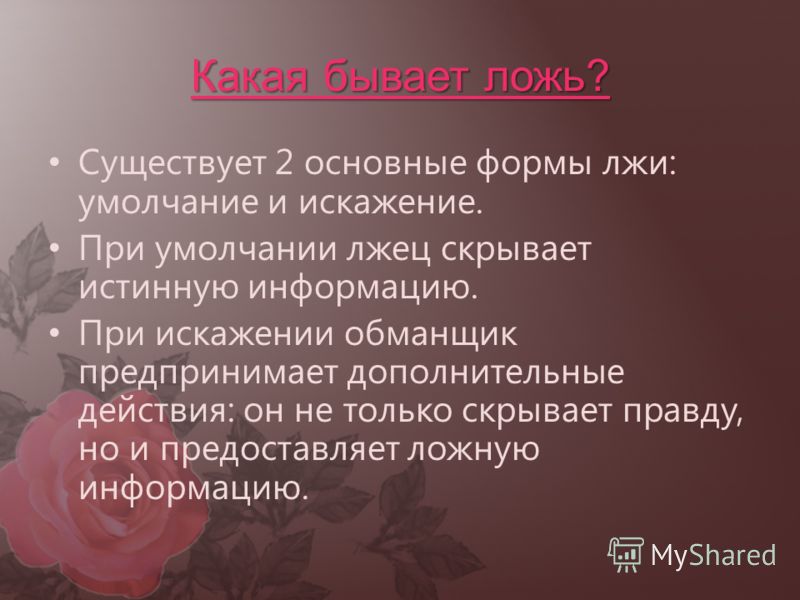 Какая бывает ложь?

• Существует 2 основные формы лжи: умолчание и искажение.
• При умолчании лжец скрывает истинную информацию.
• При искажении обманщик предпринимает дополнительные действия: он не только скрывает правду, но и предоставляет ложную информацию.

MyShared